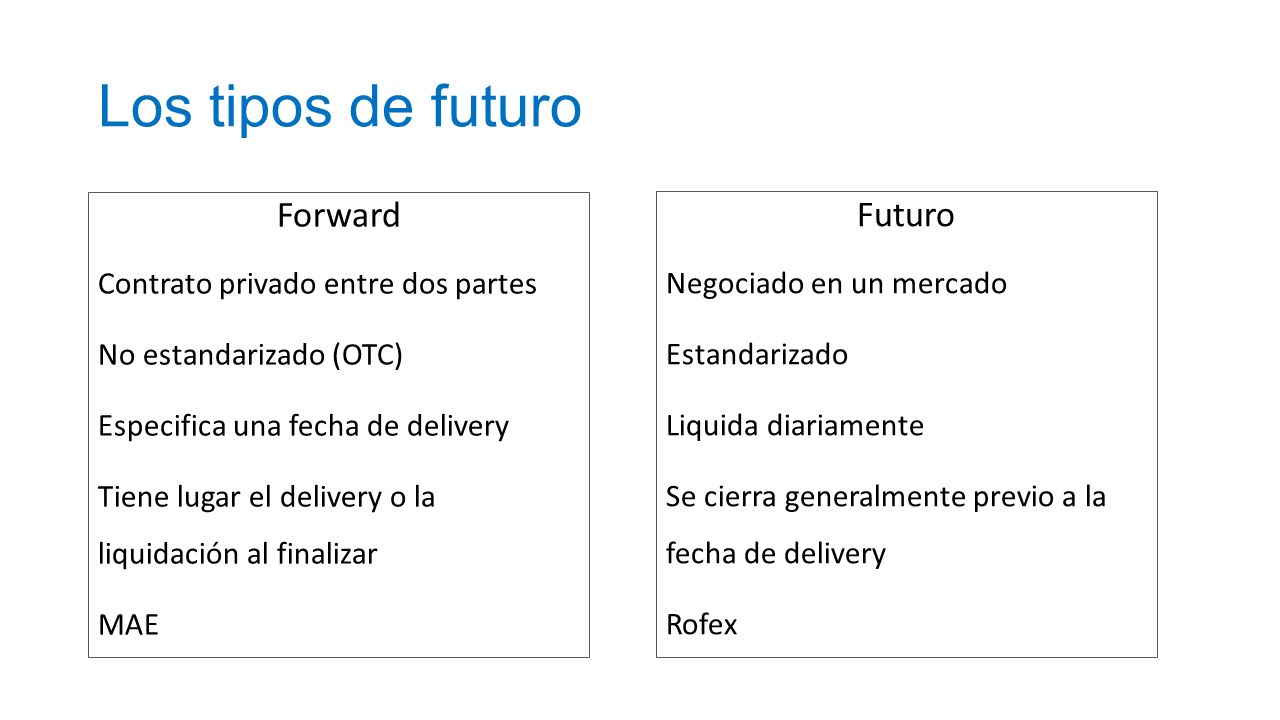 Los tipos de futuro

Forward

Contrato privado entre dos partes

No estandarizado (OTC)

Especifica una fecha de delivery

Tiene lugar el delivery o la liquidación al finalizar

MAE

Futuro

Negociado en un mercado

Estandarizado

Liquida diariamente

Se cierra generalmente previo a la fecha de delivery

Rofex